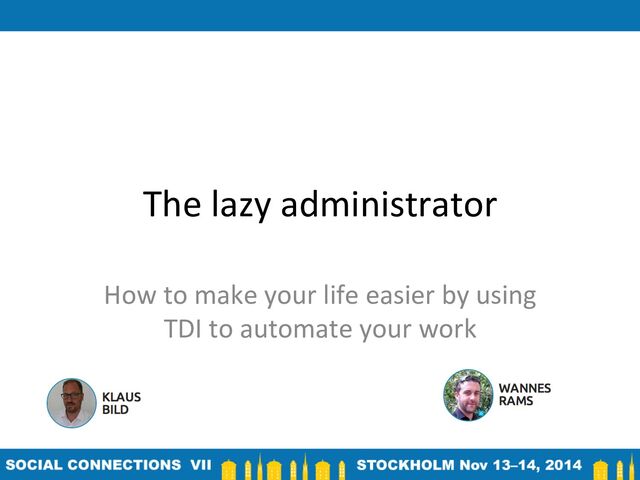 The lazy administrator

How to make your life easier by using TDI to automate your work

KLAUS BILD

WANNES RAMS

SOCIAL CONNECTIONS VII

STOCKHOLM Nov 13–14, 2014